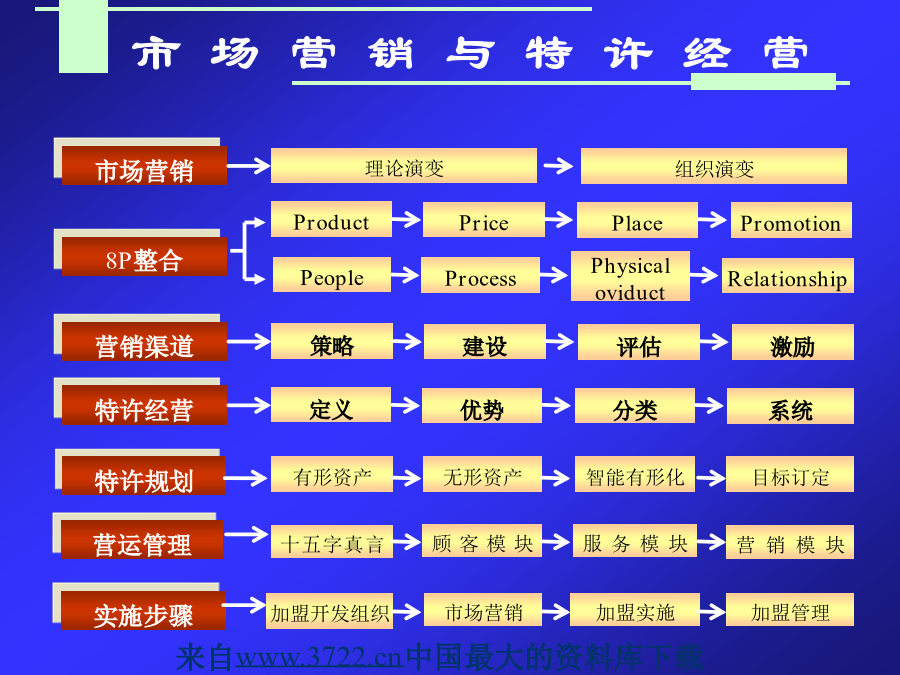 市场营销与特许经营

市场营销 理论演变 组织演变

8P整合 Product Price Place Promotion

People Process Physical oviduct Relationship

营销渠道 策略 建设 评估 激励

特许经营 定义 优势 分类 系统

特许规划 有形资产 无形资产 智能有形化 目标订定

营运管理 十五字真言 顾客模块 服务模块 营销模块

实施步骤 加盟开发组织 市场营销 加盟实施 加盟管理

来自www.3722.cn中国最大的资料库下载